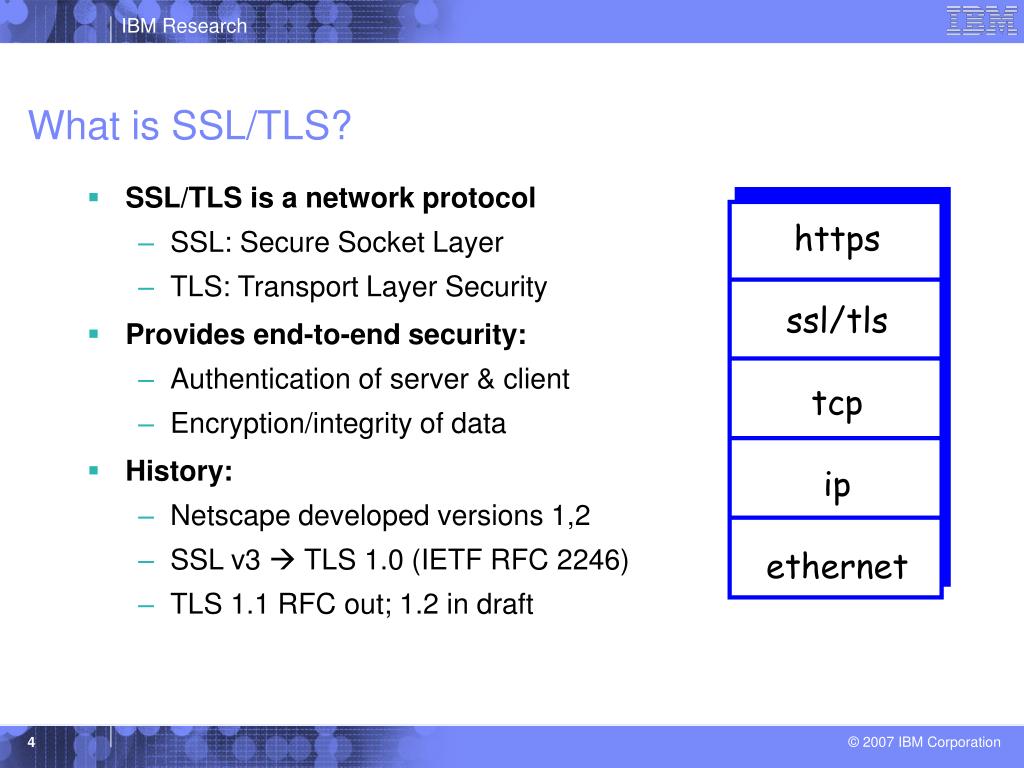 IBM Research

IBM

What is SSL/TLS?

▪ SSL/TLS is a network protocol
– SSL: Secure Socket Layer
– TLS: Transport Layer Security

▪ Provides end-to-end security:
– Authentication of server & client
– Encryption/integrity of data

▪ History:
– Netscape developed versions 1,2
– SSL v3 → TLS 1.0 (IETF RFC 2246)
– TLS 1.1 RFC out; 1.2 in draft

https
ssl/tls
tcp
ip
ethernet

4

© 2007 IBM Corporation